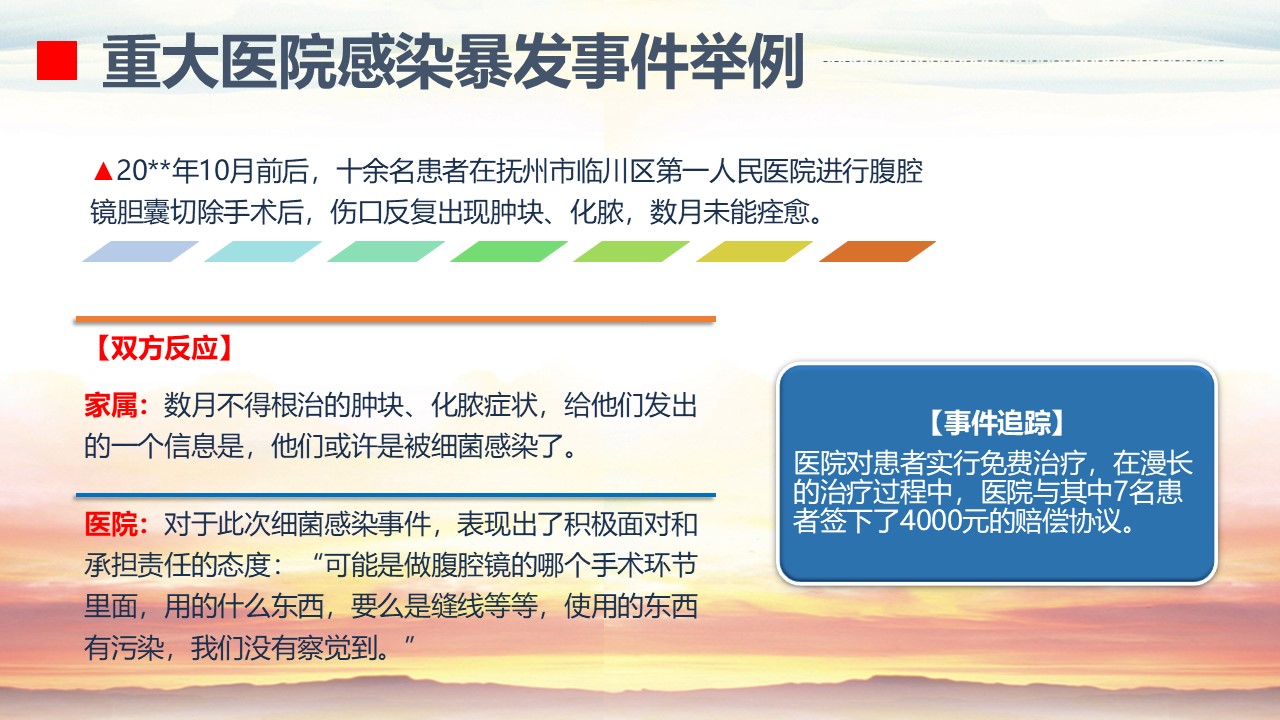 重大医院感染暴发事件举例

▲20**年10月前后，十余名患者在抚州市临川区第一人民医院进行腹腔镜胆囊切除手术后，伤口反复出现肿块、化脓，数月未能痊愈。

【双方反应】

家属：数月不得根治的肿块、化脓症状，给他们发出的一个信息是，他们或许是被细菌感染了。

医院：对于此次细菌感染事件，表现出了积极面对和承担责任的态度：“可能是做腹腔镜的哪个手术环节里面，用的什么东西，要么是缝线等等，使用的东西有污染，我们没有察觉到。”

【事件追踪】
医院对患者实行免费治疗，在漫长的治疗过程中，医院与其中7名患者签下了4000元的赔偿协议。